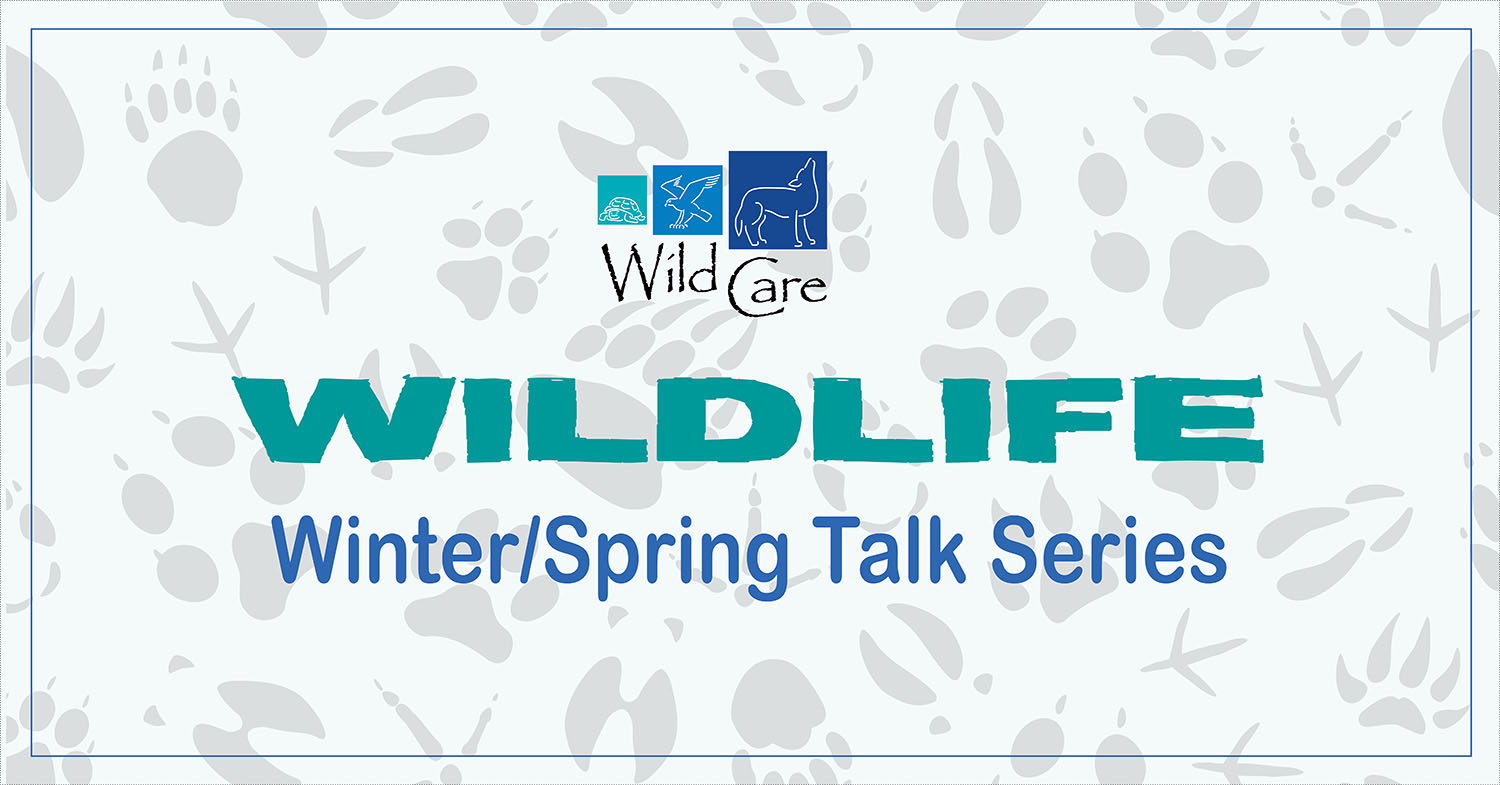 Wild Care

WILDLIFE

Winter/Spring Talk Series